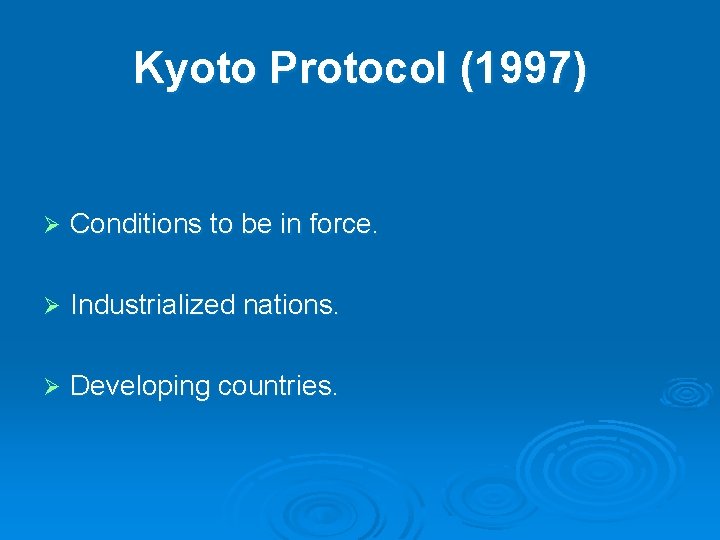 Kyoto Protocol (1997)

➢ Conditions to be in force.

➢ Industrialized nations.

➢ Developing countries.